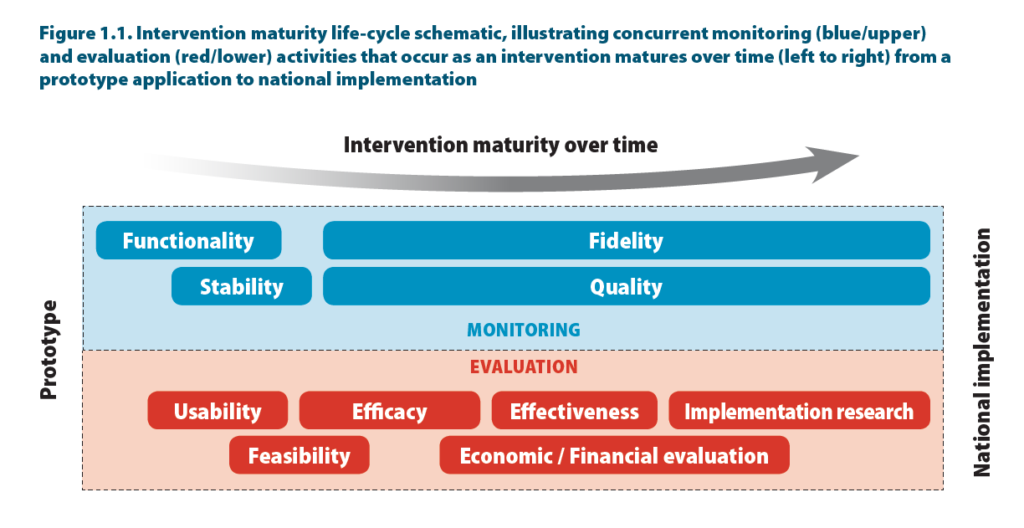 Figure 1.1. Intervention maturity life-cycle schematic, illustrating concurrent monitoring (blue/upper) and evaluation (red/lower) activities that occur as an intervention matures over time (left to right) from a prototype application to national implementation

Intervention maturity over time

Prototype

Functionality
Fidelity
Stability
Quality
MONITORING

EVALUATION
Usability
Efficacy
Effectiveness
Implementation research
Feasibility
Economic / Financial evaluation

National implementation